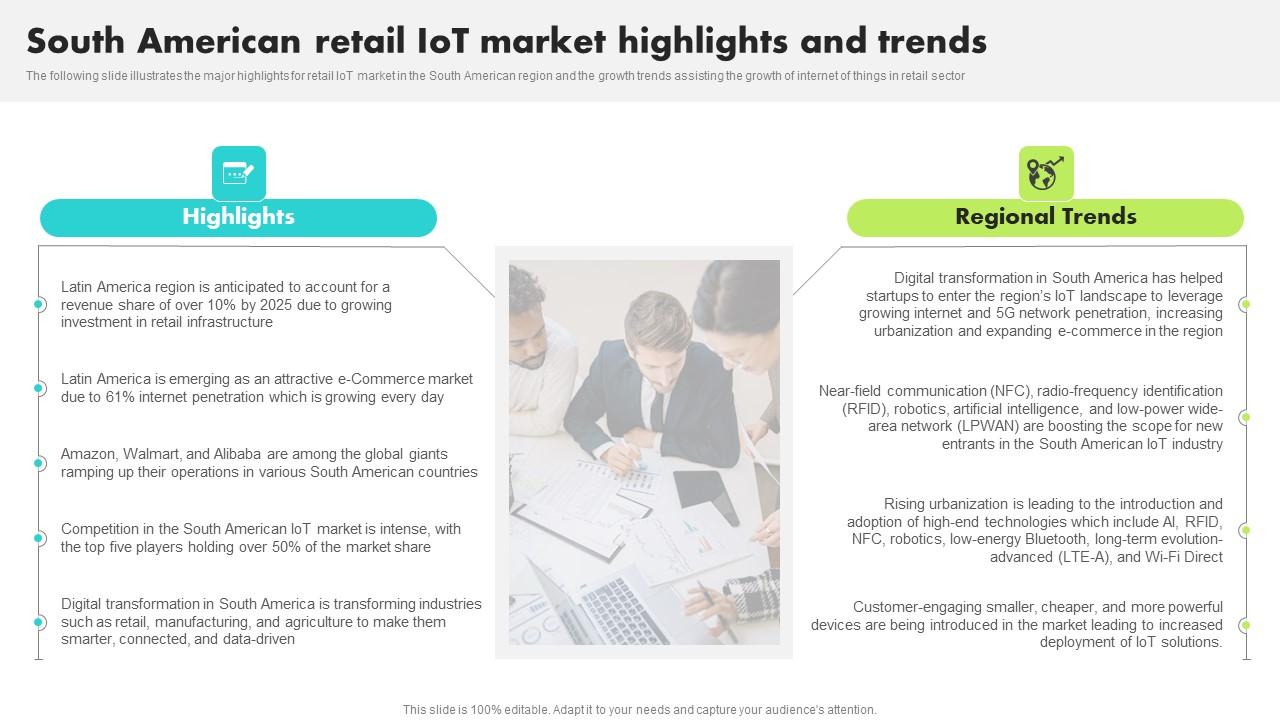 South American retail IoT market highlights and trends

The following slide illustrates the major highlights for retail IoT market in the South American region and the growth trends assisting the growth of internet of things in retail sector

Highlights

Latin America region is anticipated to account for a revenue share of over 10% by 2025 due to growing investment in retail infrastructure

Latin America is emerging as an attractive e-Commerce market due to 61% internet penetration which is growing every day

Amazon, Walmart, and Alibaba are among the global giants ramping up their operations in various South American countries

Competition in the South American IoT market is intense, with the top five players holding over 50% of the market share

Digital transformation in South America is transforming industries such as retail, manufacturing, and agriculture to make them smarter, connected, and data-driven

Regional Trends

Digital transformation in South America has helped startups to enter the region's IoT landscape to leverage growing internet and 5G network penetration, increasing urbanization and expanding e-commerce in the region

Near-field communication (NFC), radio-frequency identification (RFID), robotics, artificial intelligence, and low-power wide-area network (LPWAN) are boosting the scope for new entrants in the South American IoT industry

Rising urbanization is leading to the introduction and adoption of high-end technologies which include AI, RFID, NFC, robotics, low-energy Bluetooth, long-term evolution-advanced (LTE-A), and Wi-Fi Direct

Customer-engaging smaller, cheaper, and more powerful devices are being introduced in the market leading to increased deployment of IoT solutions.

This slide is 100% editable. Adapt it to your needs and capture your audience's attention.